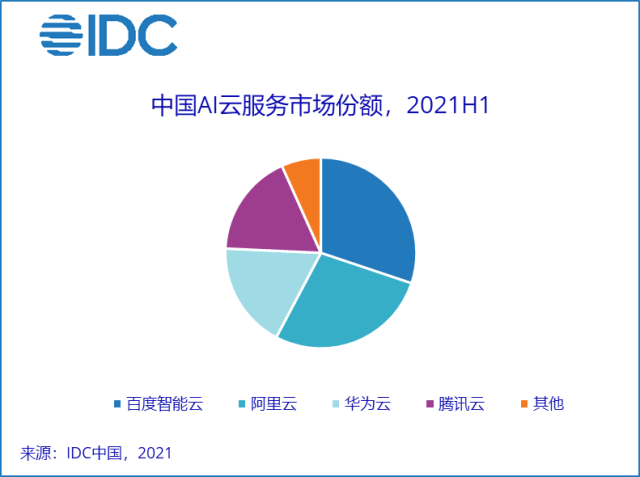 IDC

中国AI云服务市场份额，2021H1

百度智能云
阿里云
华为云
腾讯云
其他

来源：IDC中国，2021